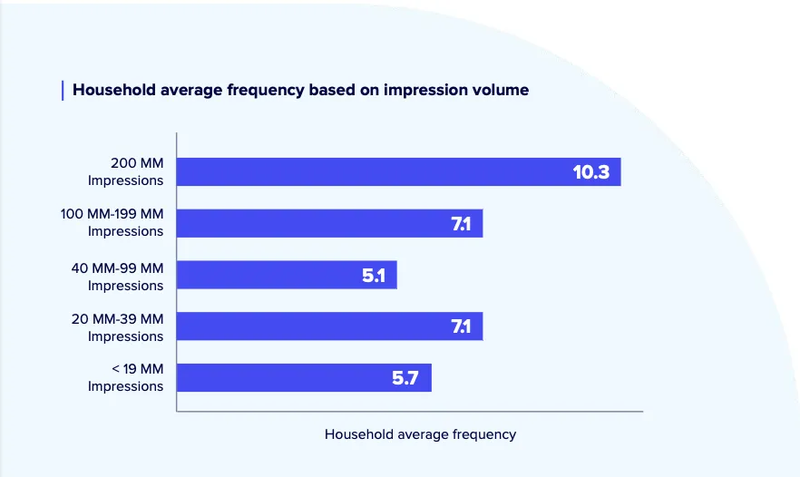 Household average frequency based on impression volume

200 MM Impressions 10.3

100 MM-199 MM Impressions 7.1

40 MM-99 MM Impressions 5.1

20 MM-39 MM Impressions 7.1

< 19 MM Impressions 5.7

Household average frequency